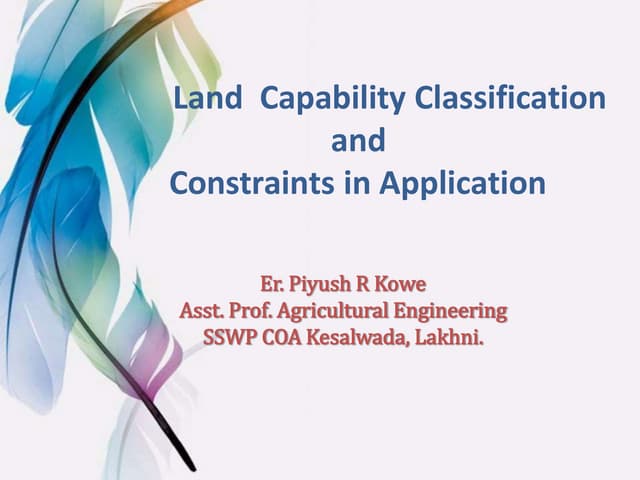 Land Capability Classification
and
Constraints in Application

Er. Piyush R Kowe
Asst. Prof. Agricultural Engineering
SSWP COA Kesalwada, Lakhni.